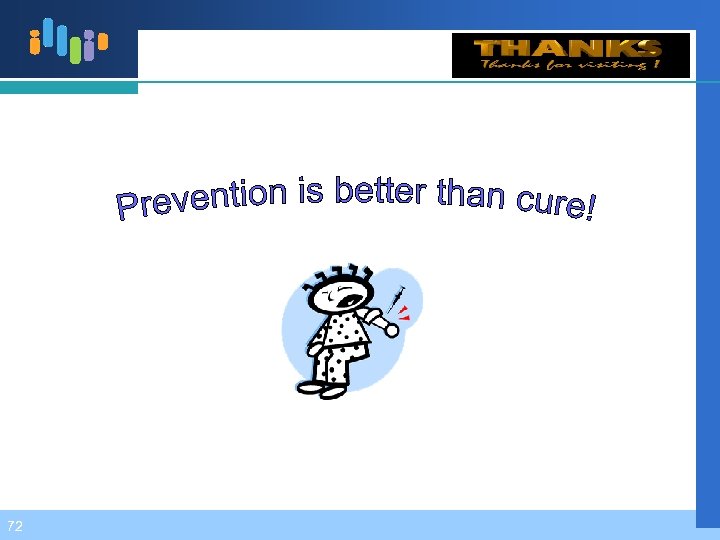 THANKS
Thanks for visiting !

Prevention is better than cure!

72